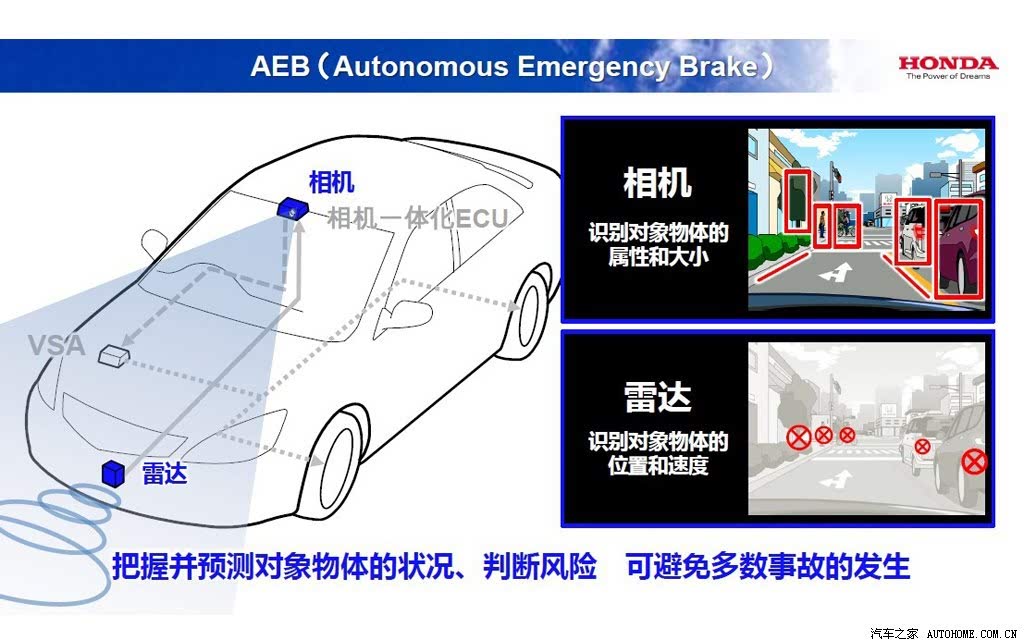 AEB（Autonomous Emergency Brake）

HONDA
The Power of Dreams

相机

相机一体化ECU

VSA

雷达

相机
识别对象物体的属性和大小

雷达
识别对象物体的位置和速度

把握并预测对象物体的状况、判断风险　可避免多数事故的发生

汽车之家 AUTOHOME.COM.CN